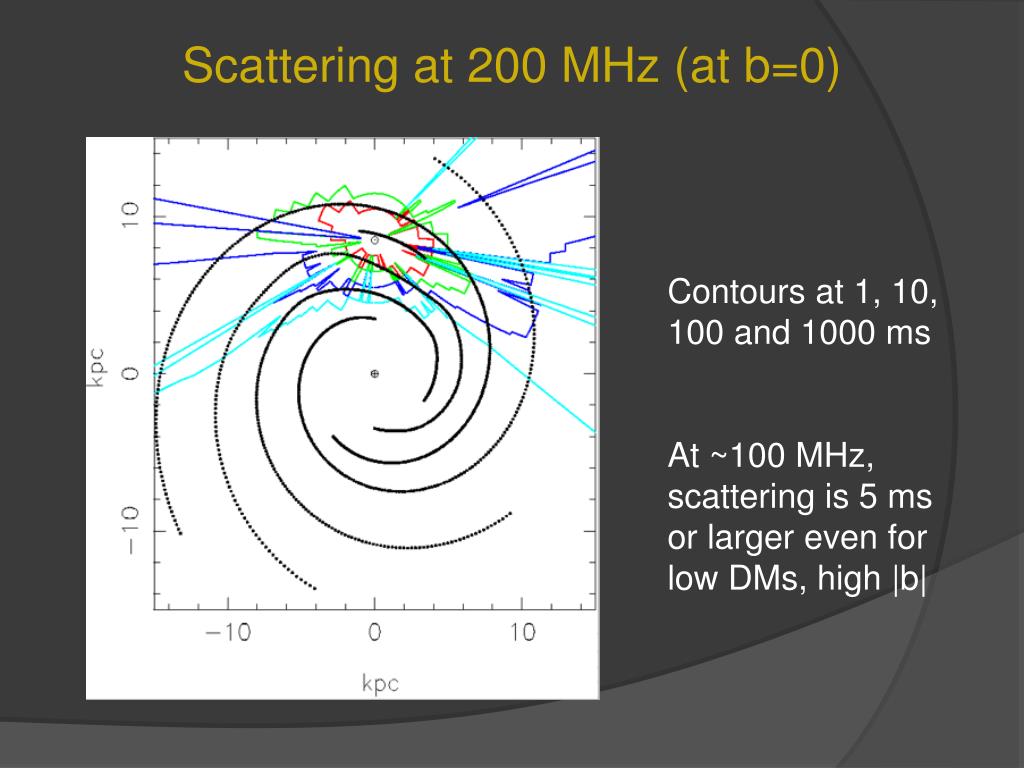 Scattering at 200 MHz (at b=0)

10
0
−10
kpc

−10
0
10
kpc

Contours at 1, 10, 100 and 1000 ms

At ~100 MHz, scattering is 5 ms or larger even for low DMs, high |b|